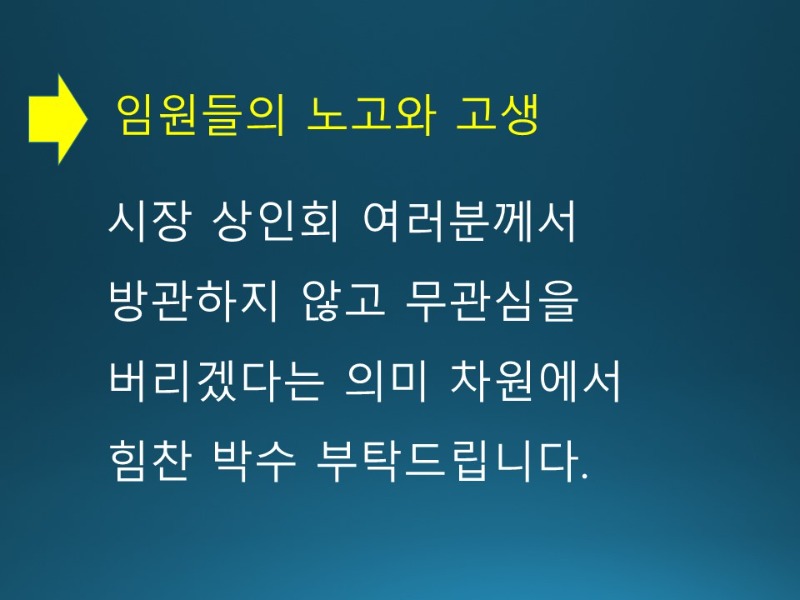 임원들의 노고와 고생

시장 상인회 여러분께서 방관하지 않고 무관심을 버리겠다는 의미 차원에서 힘찬 박수 부탁드립니다.